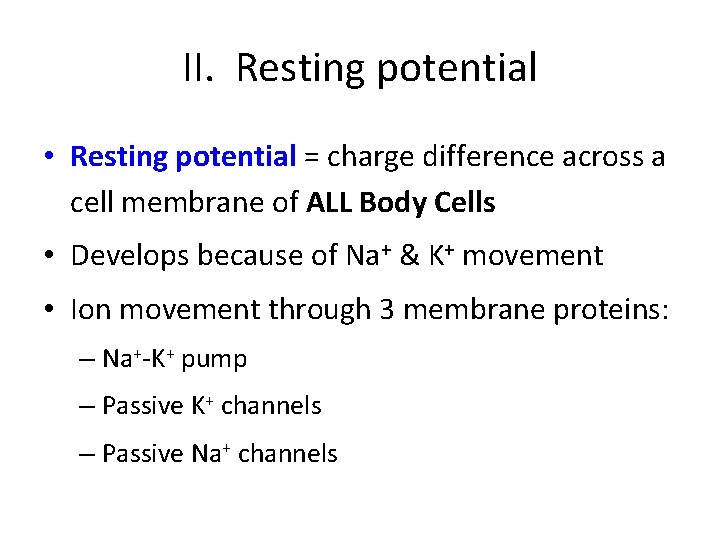 II. Resting potential

• Resting potential = charge difference across a cell membrane of ALL Body Cells

• Develops because of $Na^+$ & $K^+$ movement

• Ion movement through 3 membrane proteins:

– $Na^+$-$K^+$ pump

– Passive $K^+$ channels

– Passive $Na^+$ channels